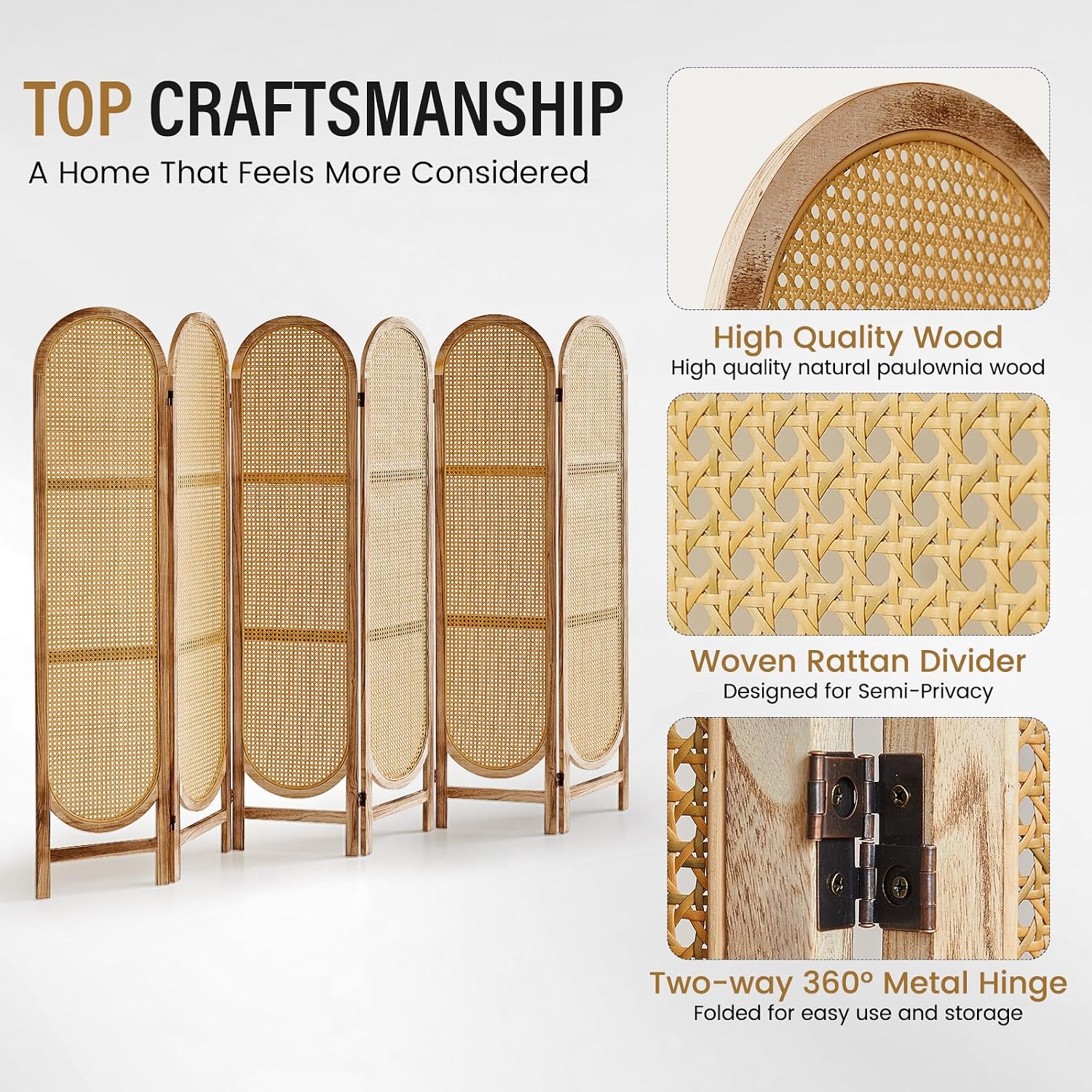 TOP CRAFTSMANSHIP

A Home That Feels More Considered

High Quality Wood

High quality natural paulownia wood

Woven Rattan Divider

Designed for Semi-Privacy

Two-way 360° Metal Hinge

Folded for easy use and storage